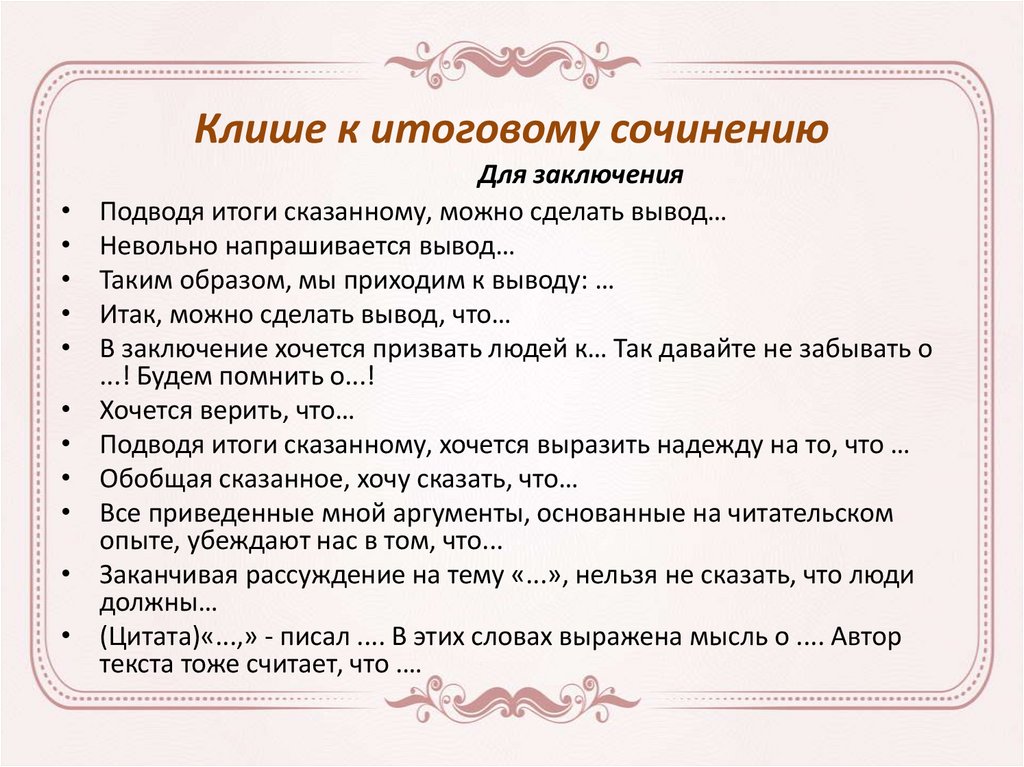 Клише к итоговому сочинению

Для заключения

• Подводя итоги сказанному, можно сделать вывод…
• Невольно напрашивается вывод…
• Таким образом, мы приходим к выводу: …
• Итак, можно сделать вывод, что…
• В заключение хочется призвать людей к… Так давайте не забывать о ...! Будем помнить о...!
• Хочется верить, что…
• Подводя итоги сказанному, хочется выразить надежду на то, что …
• Обобщая сказанное, хочу сказать, что…
• Все приведенные мной аргументы, основанные на читательском опыте, убеждают нас в том, что...
• Заканчивая рассуждение на тему «...», нельзя не сказать, что люди должны…
• (Цитата)«...,» - писал .... В этих словах выражена мысль о .... Автор текста тоже считает, что ….